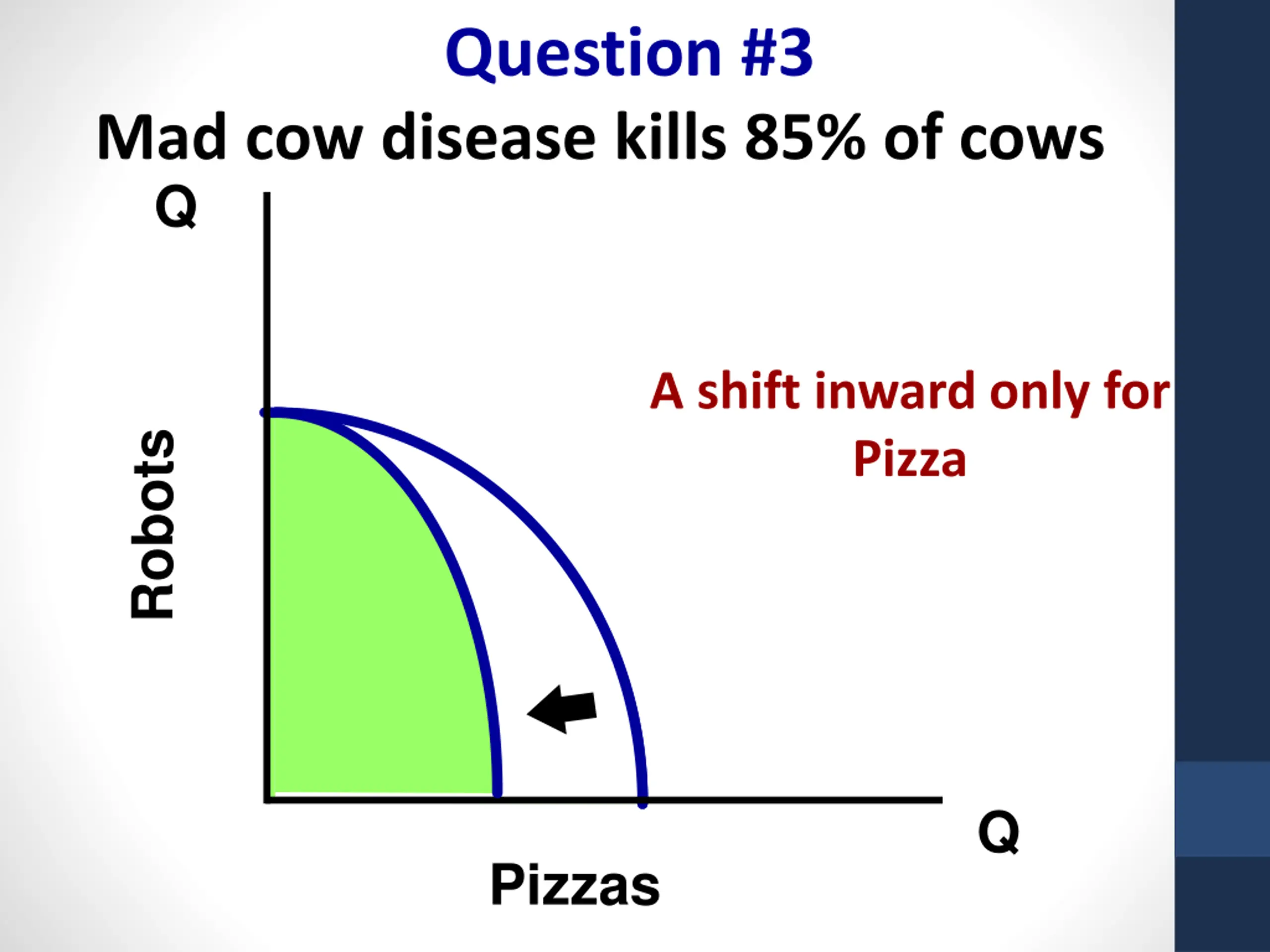 Question #3

Mad cow disease kills 85% of cows

Q

Robots

A shift inward only for Pizza

Q

Pizzas